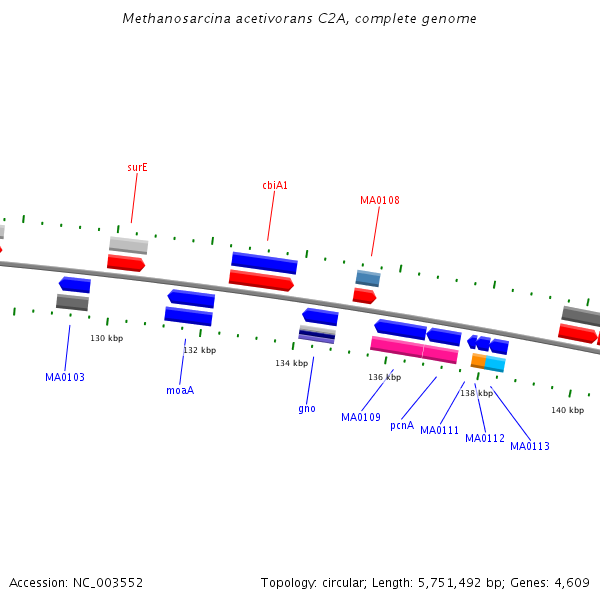 Methanosarcina acetivorans C2A, complete genome

surE

cbiA1

MA0108

130 kbp

132 kbp

134 kbp

136 kbp

138 kbp

140 kbp

MA0103

moaA

gno

MA0109

pcnA

MA0111

MA0112

MA0113

Accession: NC_003552

Topology: circular; Length: 5,751,492 bp; Genes: 4,609